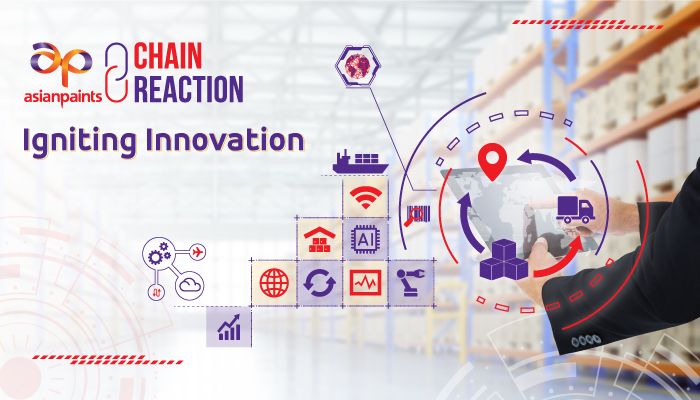 ap
asianpaints
CHAIN
REACTION
Igniting Innovation
AI